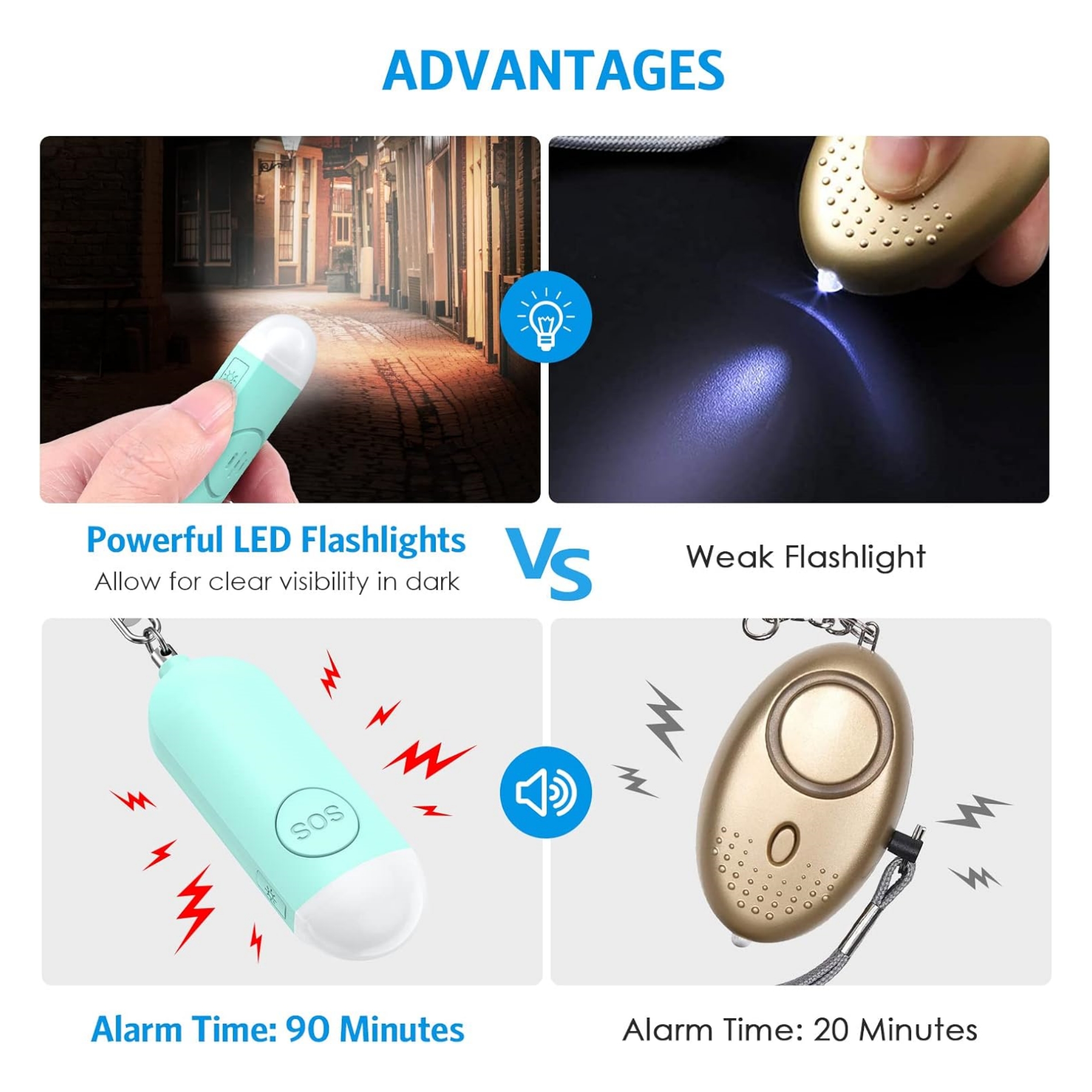 ADVANTAGES

Powerful LED Flashlights
Allow for clear visibility in dark

VS

Weak Flashlight

SOS

Alarm Time: 90 Minutes

Alarm Time: 20 Minutes